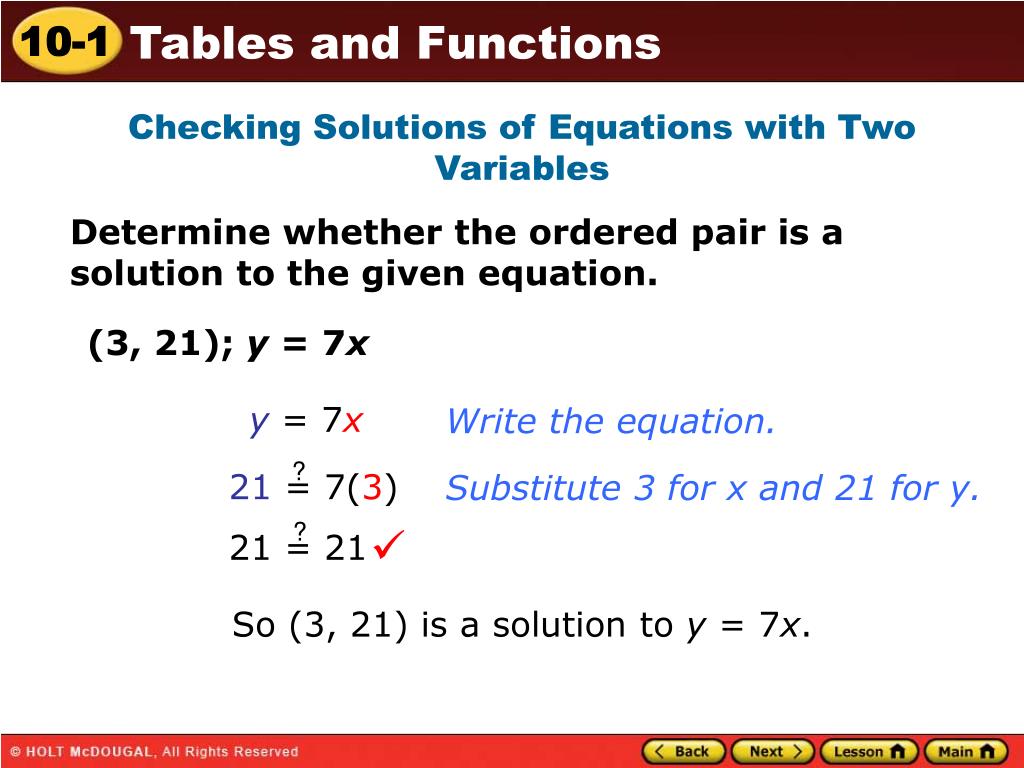 10-1 Tables and Functions

Checking Solutions of Equations with Two Variables

Determine whether the ordered pair is a solution to the given equation.

(3, 21); $y = 7x$

$y = 7x$ Write the equation.

$21 \stackrel{?}{=} 7(3)$ Substitute 3 for x and 21 for y.

$21 \stackrel{?}{=} 21$ ✓

So (3, 21) is a solution to $y = 7x$.

© HOLT McDOUGAL, All Rights Reserved

Back Next Lesson Main